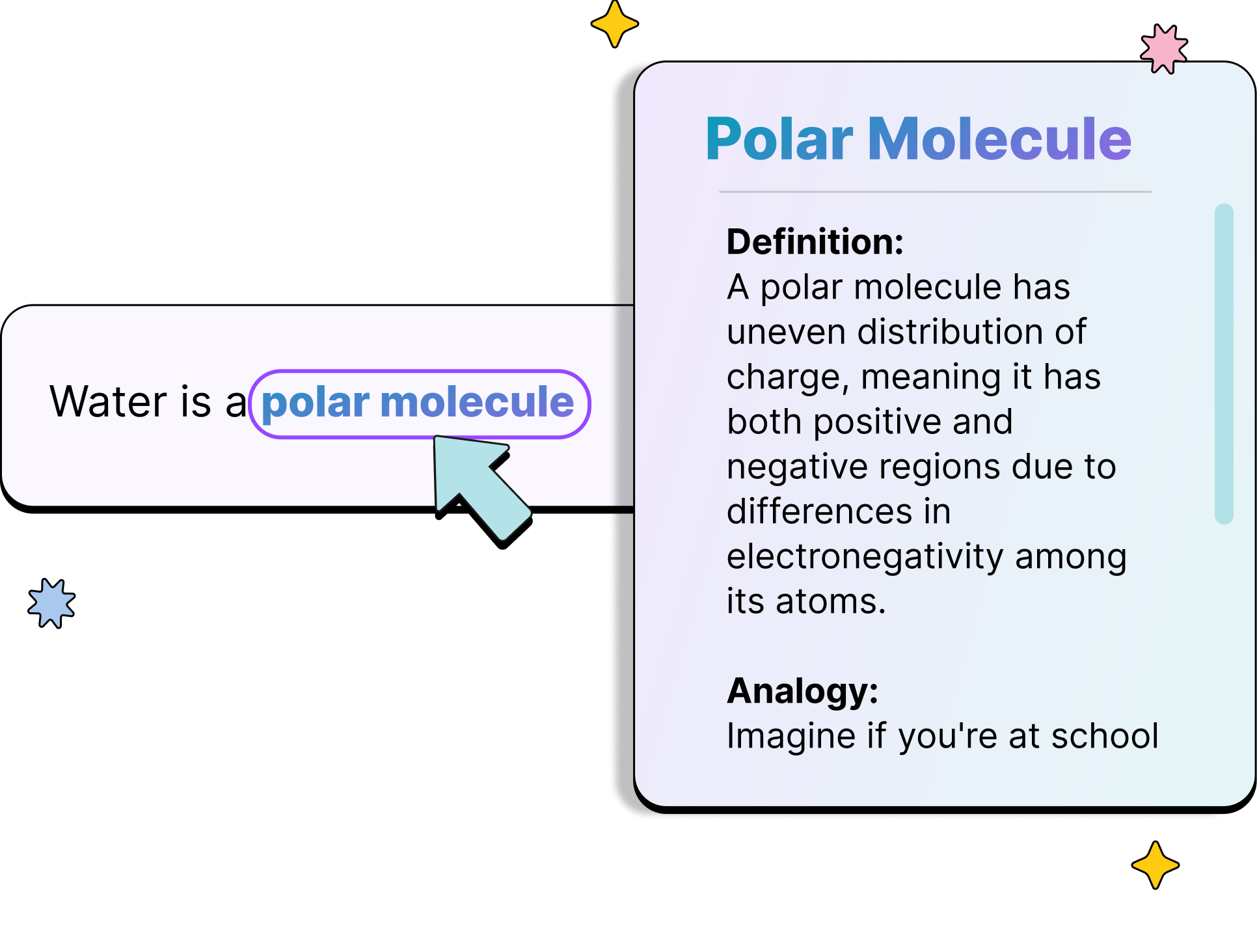 Water is a polar molecule

Polar Molecule

Definition:
A polar molecule has uneven distribution of charge, meaning it has both positive and negative regions due to differences in electronegativity among its atoms.

Analogy:
Imagine if you're at school